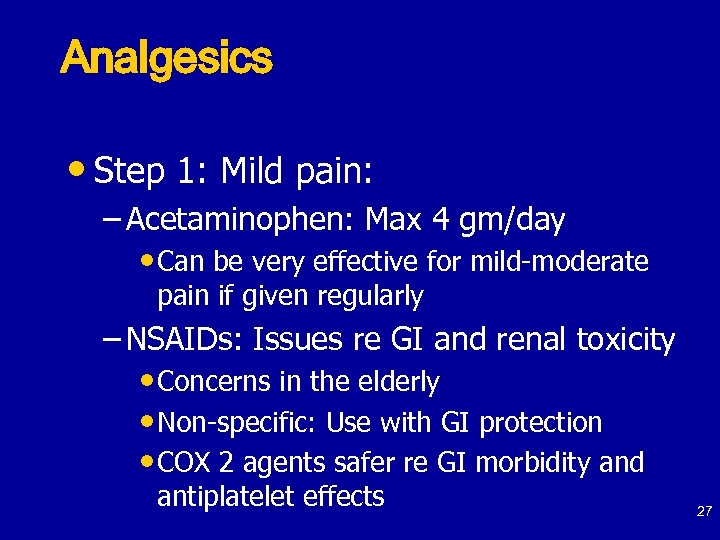 Analgesics

• Step 1: Mild pain:
– Acetaminophen: Max 4 gm/day
• Can be very effective for mild-moderate pain if given regularly
– NSAIDs: Issues re GI and renal toxicity
• Concerns in the elderly
• Non-specific: Use with GI protection
• COX 2 agents safer re GI morbidity and antiplatelet effects

27